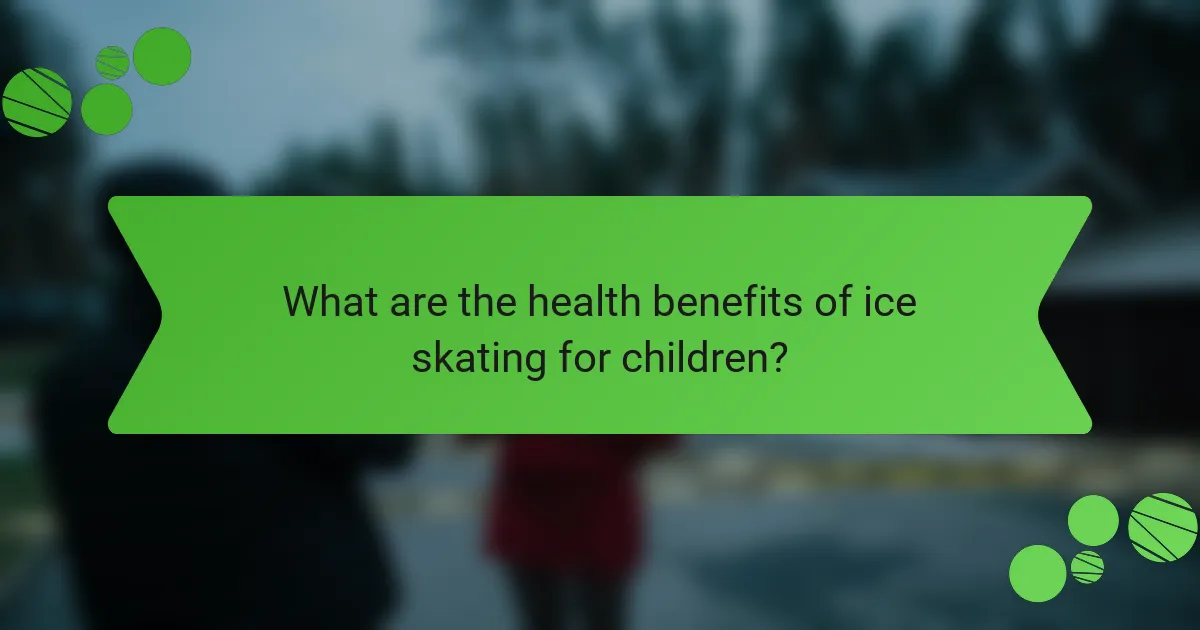 What are the health benefits of ice skating for children?